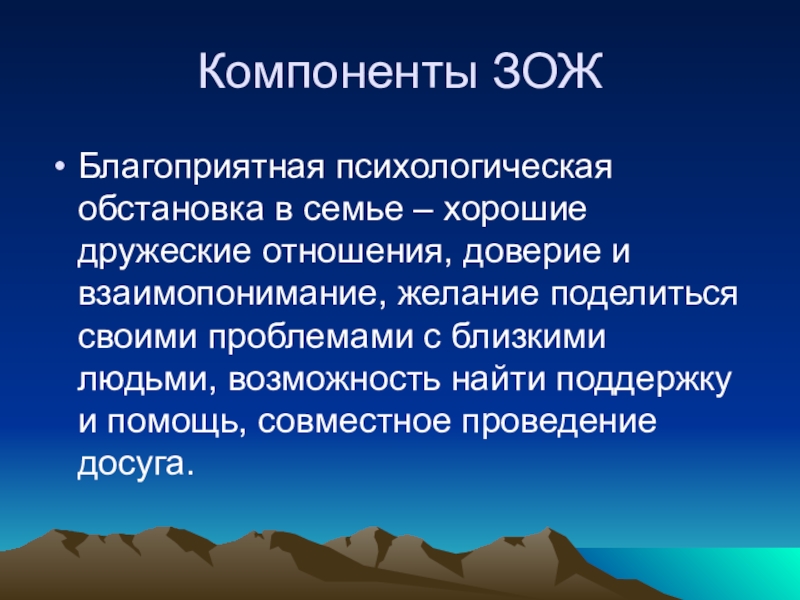 Компоненты ЗОЖ

• Благоприятная психологическая обстановка в семье – хорошие дружеские отношения, доверие и взаимопонимание, желание поделиться своими проблемами с близкими людьми, возможность найти поддержку и помощь, совместное проведение досуга.